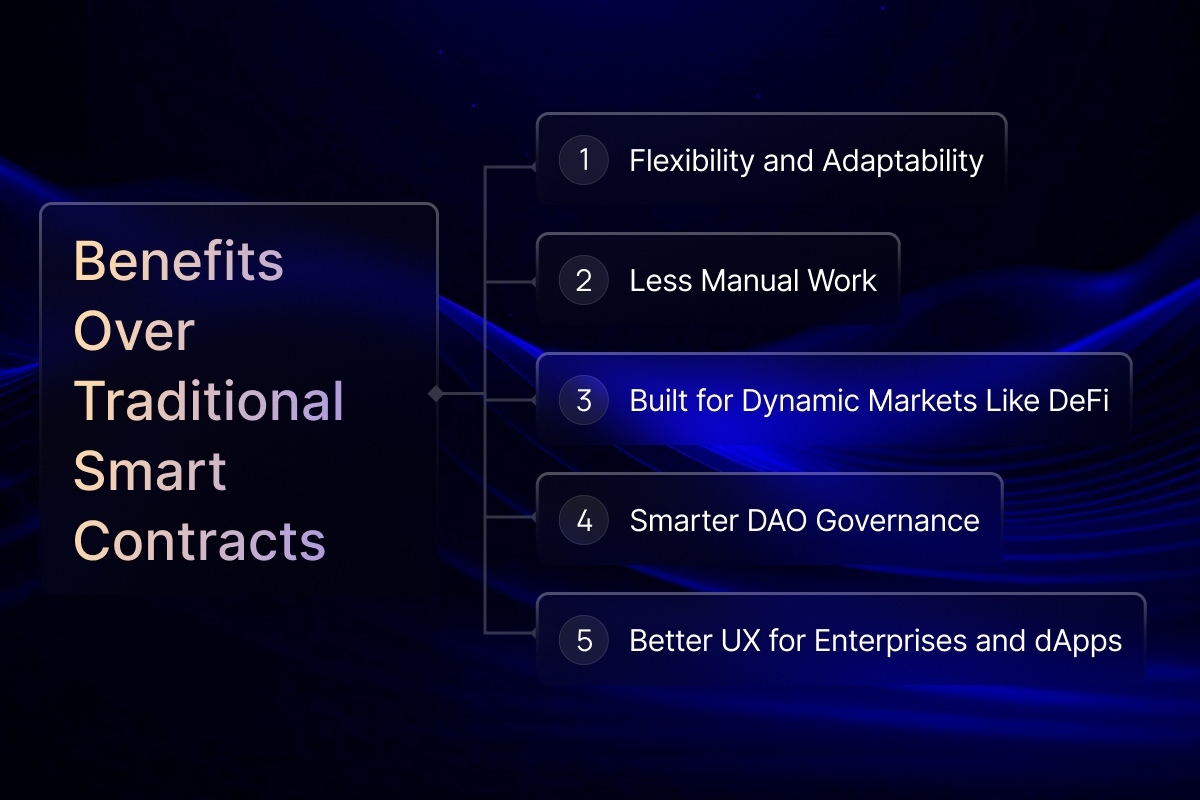 Benefits Over Traditional Smart Contracts

1 Flexibility and Adaptability

2 Less Manual Work

3 Built for Dynamic Markets Like DeFi

4 Smarter DAO Governance

5 Better UX for Enterprises and dApps